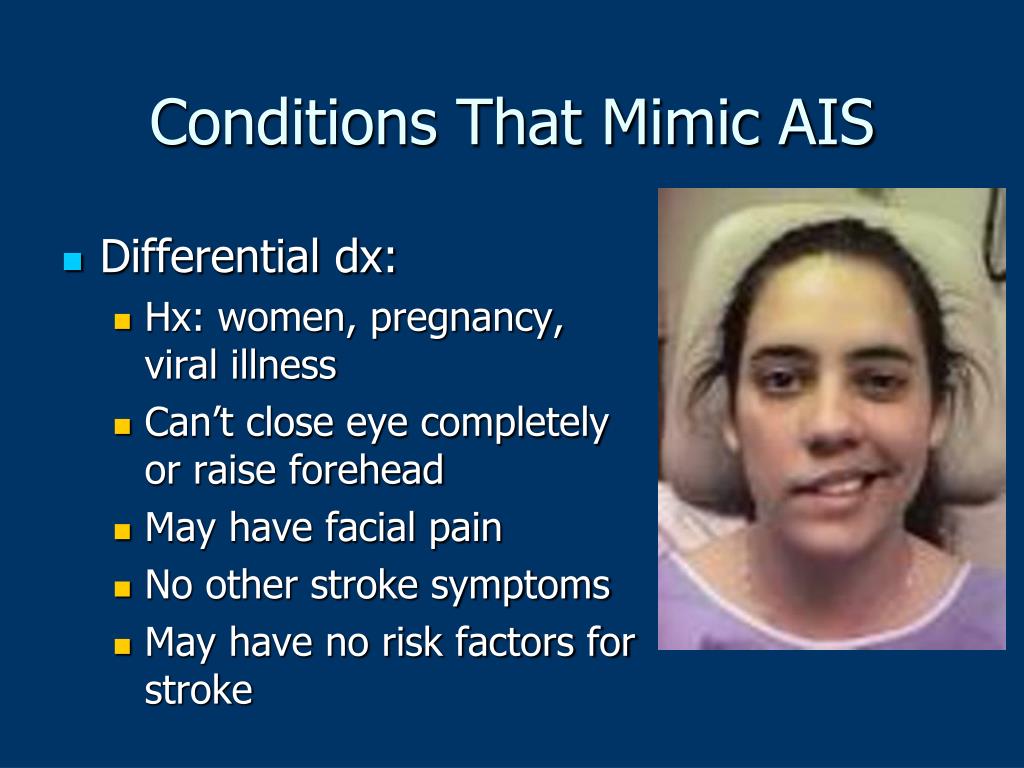 Conditions That Mimic AIS

- Differential dx:
  - Hx: women, pregnancy, viral illness
  - Can’t close eye completely or raise forehead
  - May have facial pain
  - No other stroke symptoms
  - May have no risk factors for stroke